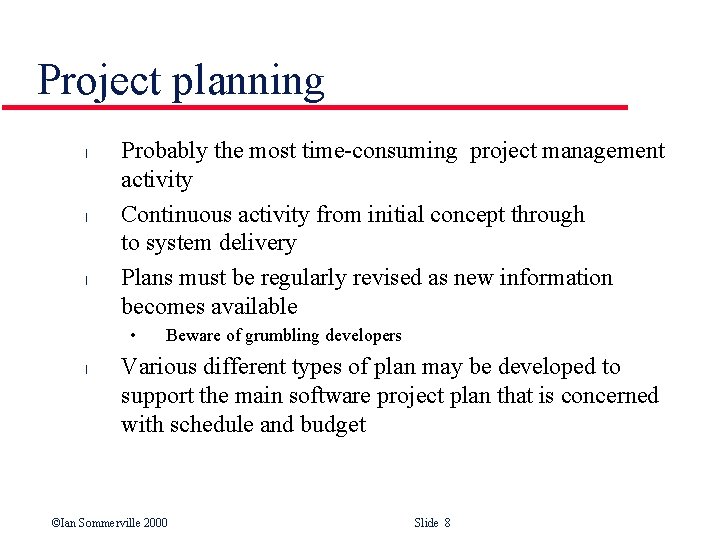 Project planning

l Probably the most time-consuming project management activity

l Continuous activity from initial concept through to system delivery

l Plans must be regularly revised as new information becomes available

• Beware of grumbling developers

l Various different types of plan may be developed to support the main software project plan that is concerned with schedule and budget

©Ian Sommerville 2000 Slide 8